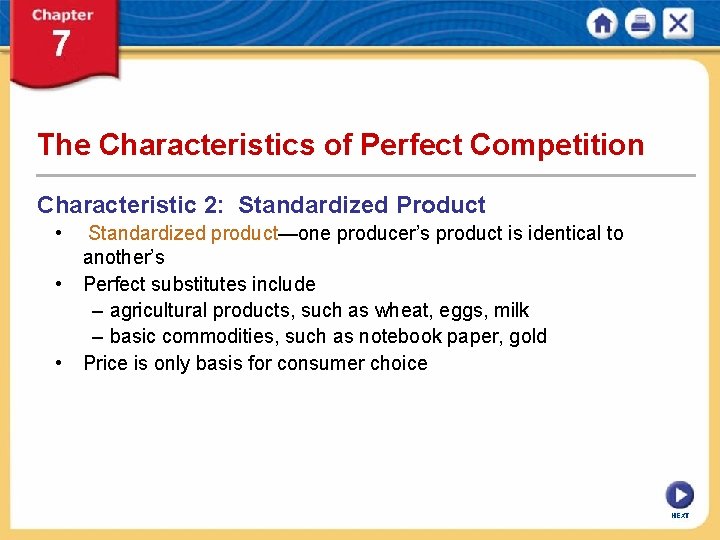 Chapter 7

The Characteristics of Perfect Competition

Characteristic 2: Standardized Product

• Standardized product—one producer's product is identical to another's

• Perfect substitutes include
– agricultural products, such as wheat, eggs, milk
– basic commodities, such as notebook paper, gold

• Price is only basis for consumer choice

NEXT